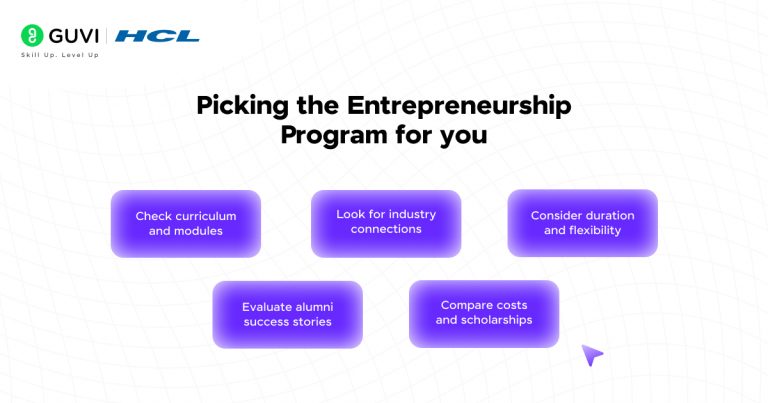 GUVI | HCL
Skill Up. Level Up

Picking the Entrepreneurship Program for you

Check curriculum and modules

Look for industry connections

Consider duration and flexibility

Evaluate alumni success stories

Compare costs and scholarships